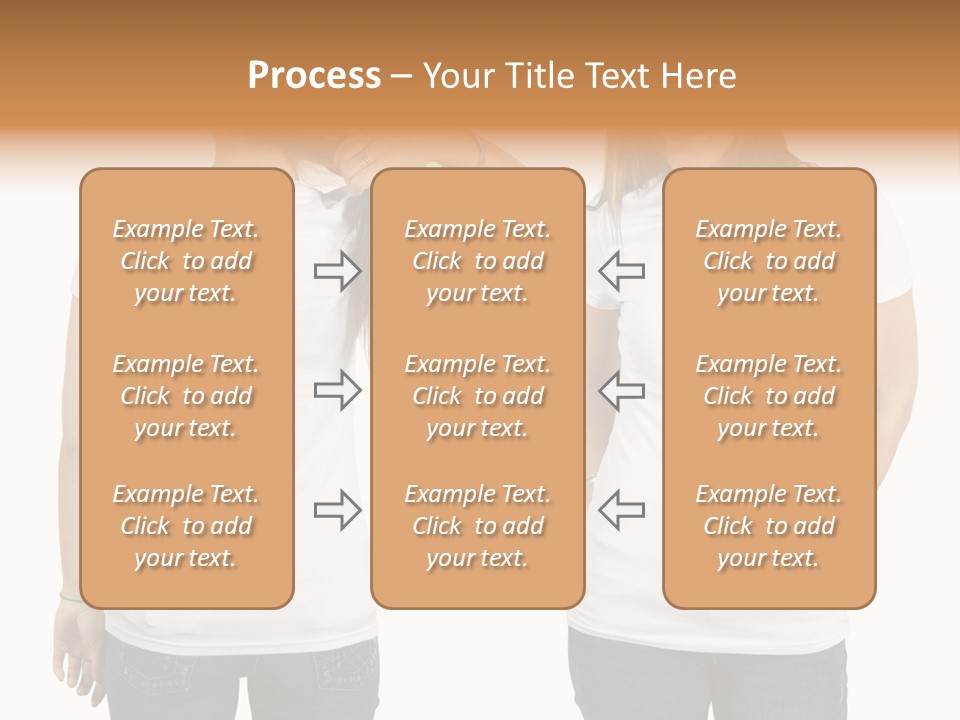 Process – Your Title Text Here

Example Text. Click to add your text.

Example Text. Click to add your text.

Example Text. Click to add your text.

Example Text. Click to add your text.

Example Text. Click to add your text.

Example Text. Click to add your text.

Example Text. Click to add your text.

Example Text. Click to add your text.

Example Text. Click to add your text.